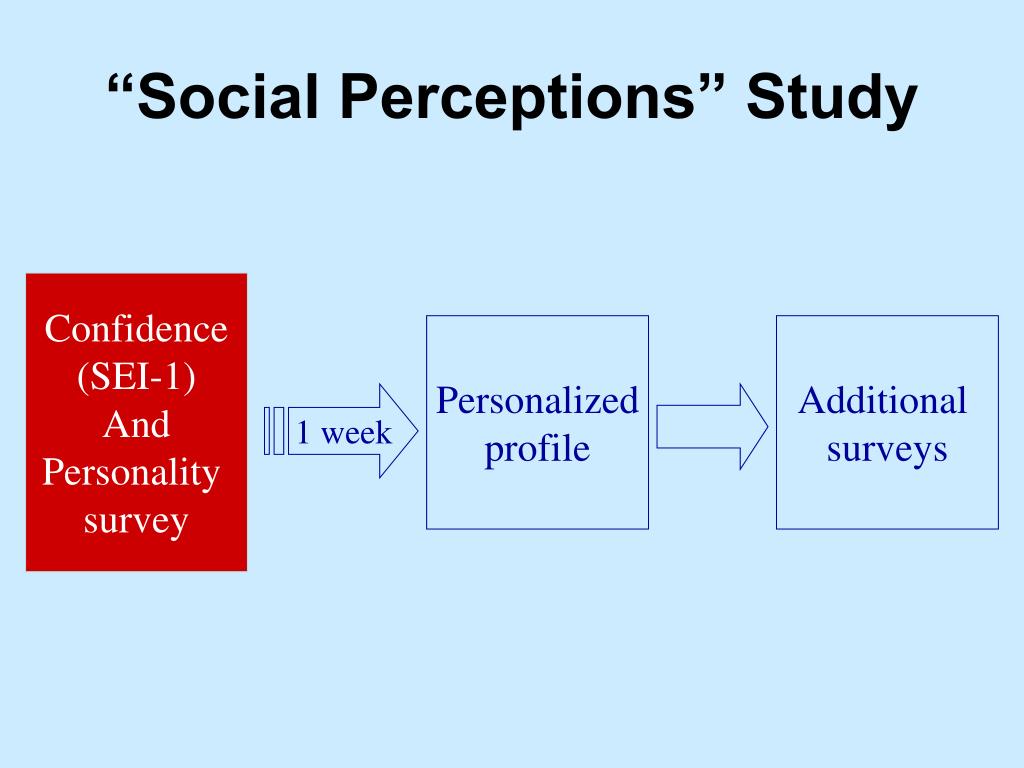 “Social Perceptions” Study

Confidence (SEI-1) And Personality survey

1 week

Personalized profile

Additional surveys